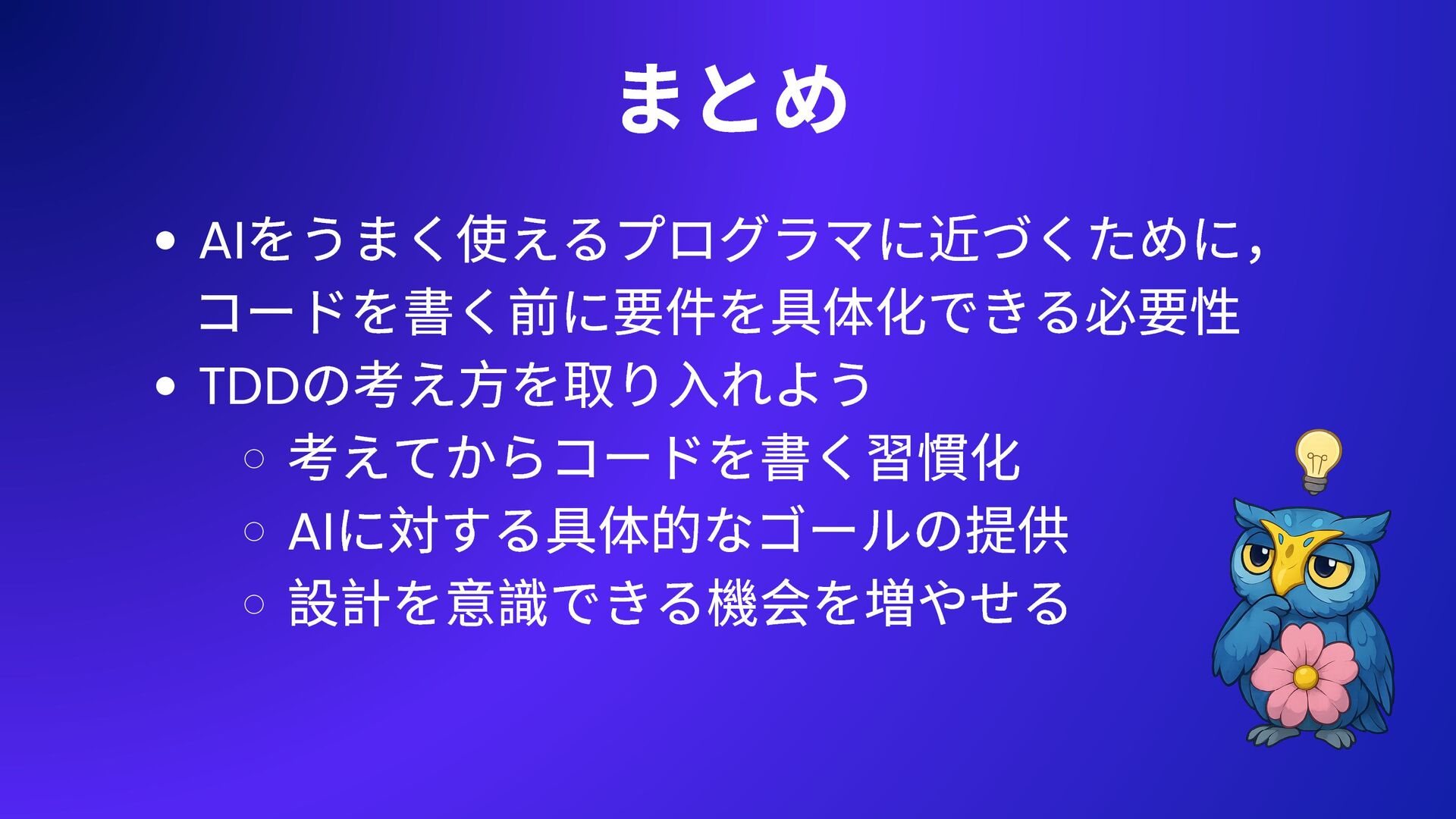 まとめ

- AIをうまく使えるプログラマに近づくために，コードを書く前に要件を具体化できる必要性
- TDDの考え方を取り入れよう
  - 考えてからコードを書く習慣化
  - AIに対する具体的なゴールの提供
  - 設計を意識できる機会を増やせる